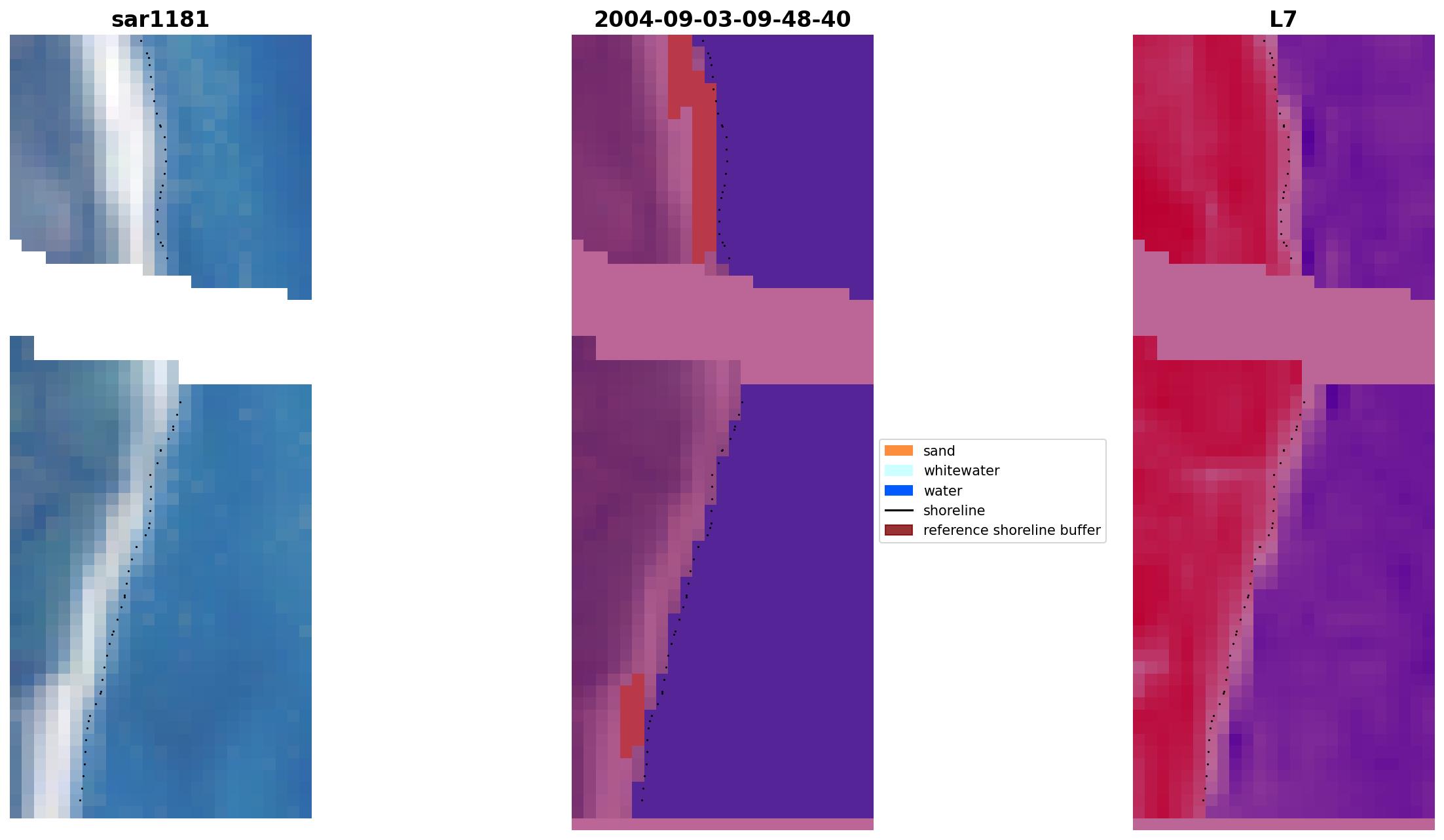 sar1181

2004-09-03-09-48-40

sand
whitewater
water
shoreline
reference shoreline buffer

L7